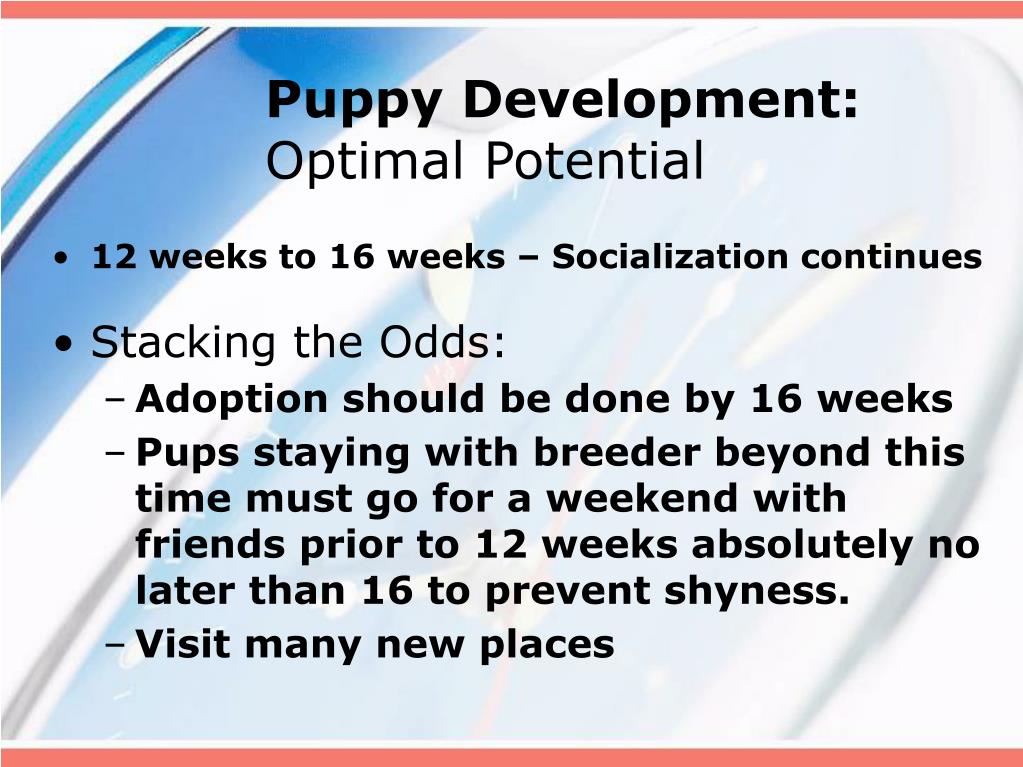 Puppy Development:
Optimal Potential

• 12 weeks to 16 weeks – Socialization continues

• Stacking the Odds:
– Adoption should be done by 16 weeks
– Pups staying with breeder beyond this time must go for a weekend with friends prior to 12 weeks absolutely no later than 16 to prevent shyness.
– Visit many new places